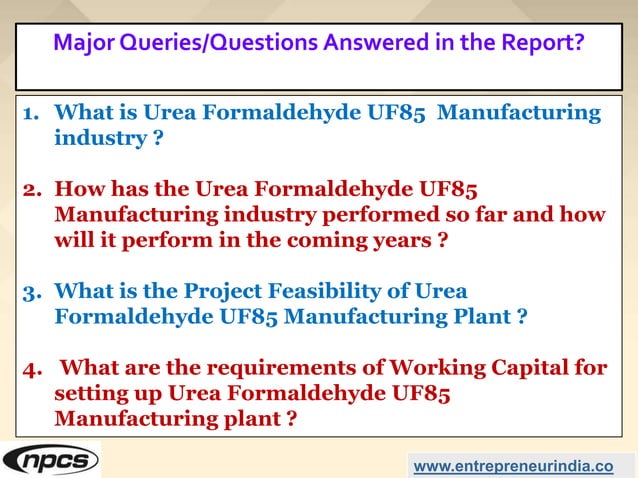 Major Queries/Questions Answered in the Report?

1. What is Urea Formaldehyde UF85 Manufacturing industry ?

2. How has the Urea Formaldehyde UF85 Manufacturing industry performed so far and how will it perform in the coming years ?

3. What is the Project Feasibility of Urea Formaldehyde UF85 Manufacturing Plant ?

4. What are the requirements of Working Capital for setting up Urea Formaldehyde UF85 Manufacturing plant ?

npcs

www.entrepreneurindia.co